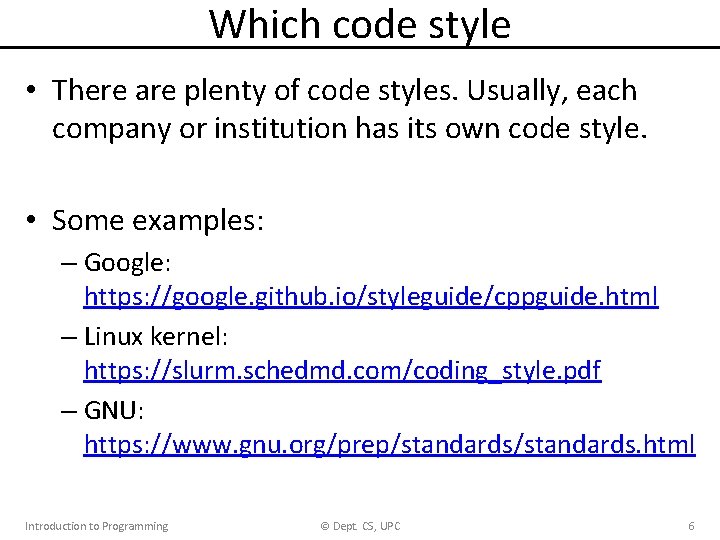 Which code style

• There are plenty of code styles. Usually, each company or institution has its own code style.

• Some examples:
– Google: https://google.github.io/styleguide/cppguide.html
– Linux kernel: https://slurm.schedmd.com/coding_style.pdf
– GNU: https://www.gnu.org/prep/standards/standards.html

Introduction to Programming © Dept. CS, UPC 6